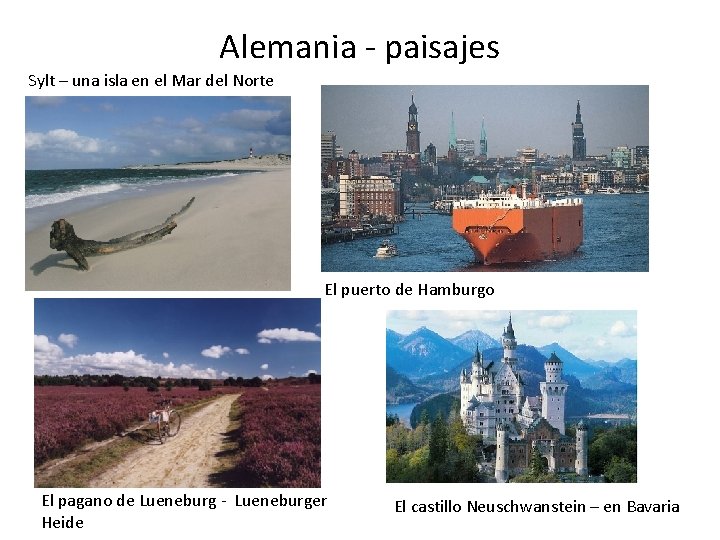 Alemania - paisajes

Sylt – una isla en el Mar del Norte

El puerto de Hamburgo

El pagano de Lueneburg - Lueneburger Heide

El castillo Neuschwanstein – en Bavaria